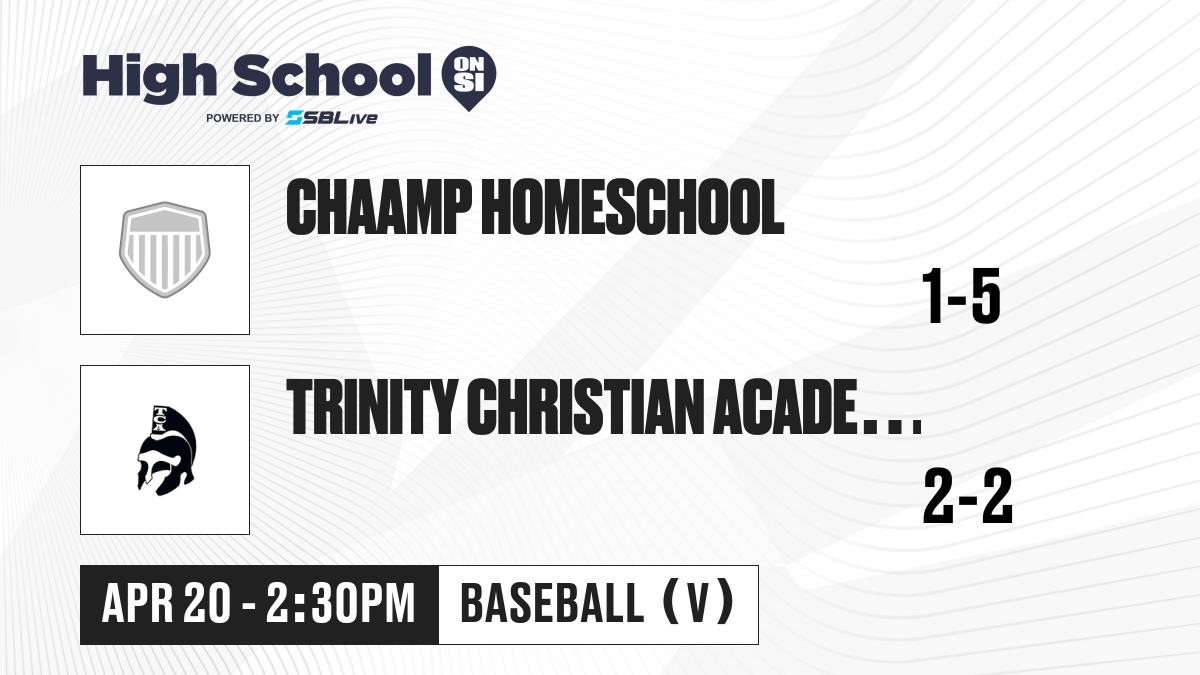 High School ON SI
POWERED BY SBLive

CHAAMP HOMESCHOOL
1-5

TCA
TRINITY CHRISTIAN ACADE...
2-2

APR 20 - 2:30PM
BASEBALL (V)